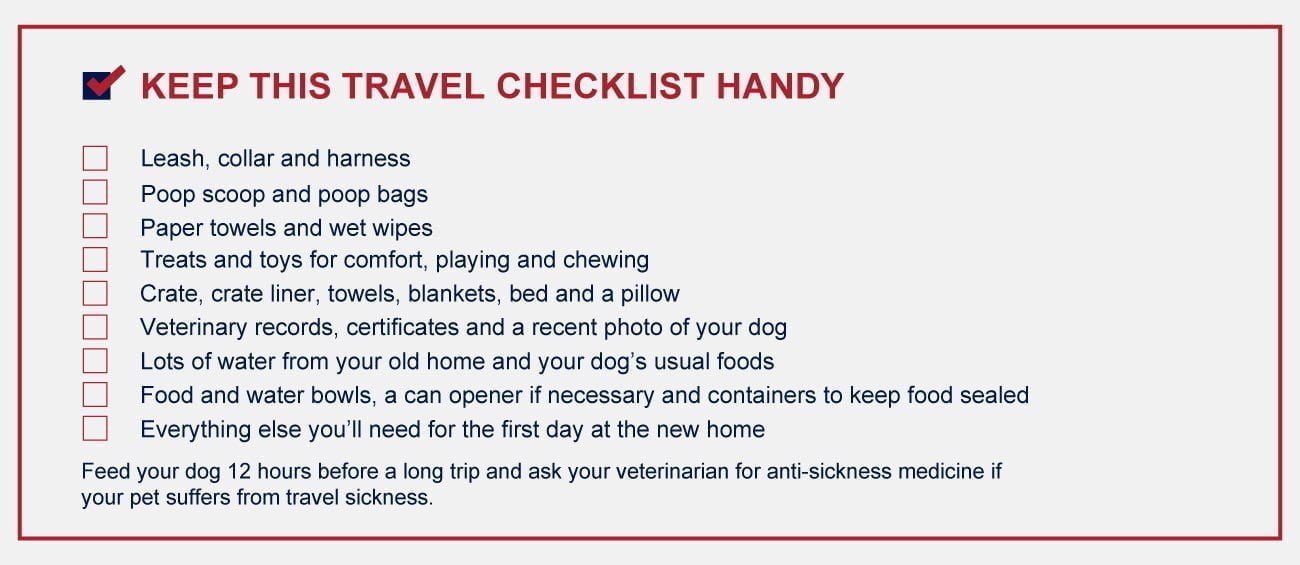 KEEP THIS TRAVEL CHECKLIST HANDY

Leash, collar and harness
Poop scoop and poop bags
Paper towels and wet wipes
Treats and toys for comfort, playing and chewing
Crate, crate liner, towels, blankets, bed and a pillow
Veterinary records, certificates and a recent photo of your dog
Lots of water from your old home and your dog’s usual foods
Food and water bowls, a can opener if necessary and containers to keep food sealed
Everything else you’ll need for the first day at the new home

Feed your dog 12 hours before a long trip and ask your veterinarian for anti-sickness medicine if your pet suffers from travel sickness.